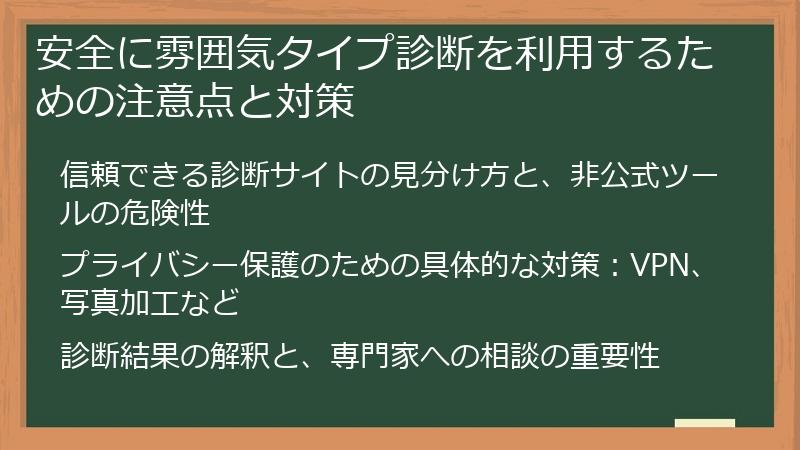 安全に雰囲気タイプ診断を利用するための注意点と対策

信頼できる診断サイトの見分け方と、非公式ツールの危険性

プライバシー保護のための具体的な対策：VPN、写真加工など

診断結果の解釈と、専門家への相談の重要性